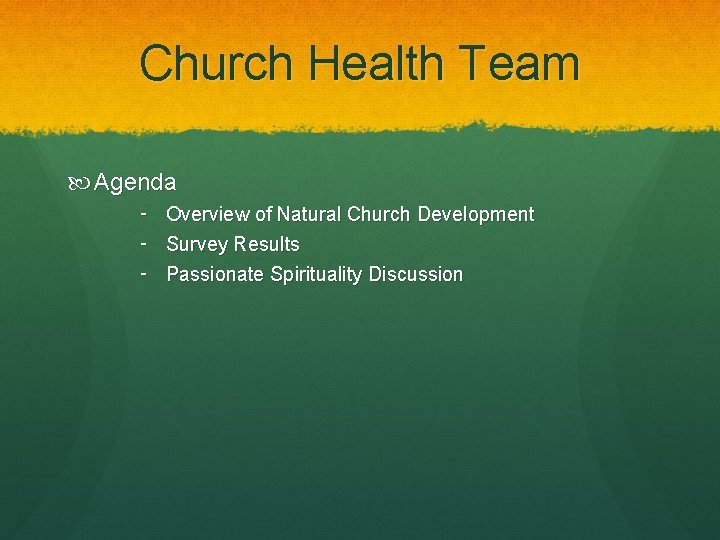 Church Health Team

Agenda

- Overview of Natural Church Development
- Survey Results
- Passionate Spirituality Discussion